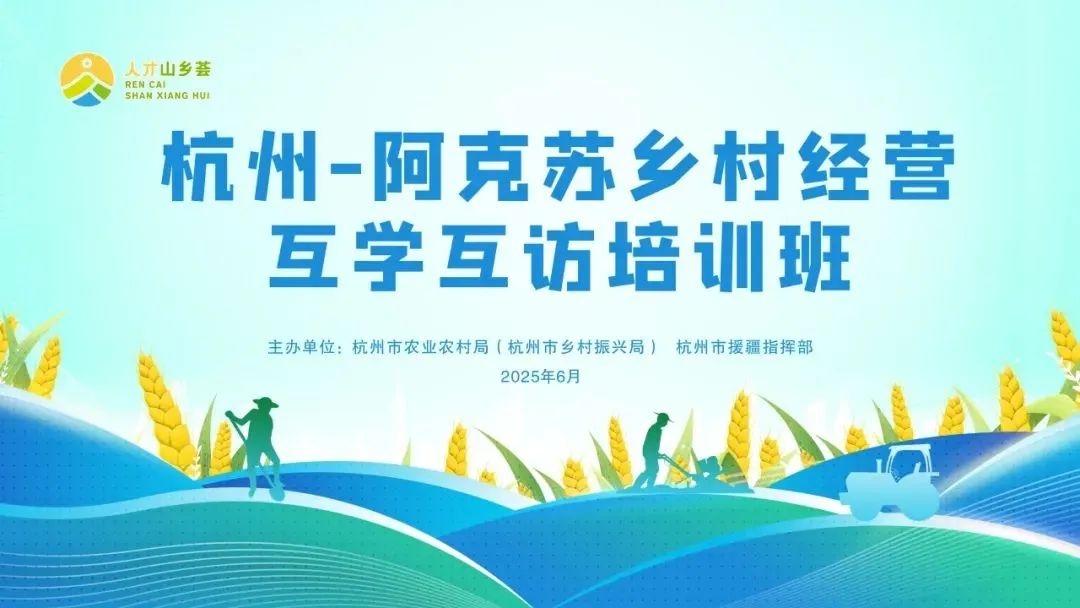 人才山乡荟
REN CAI
SHAN XIANG HUI

杭州-阿克苏乡村经营
互学互访培训班

主办单位：杭州市农业农村局（杭州市乡村振兴局） 杭州市援疆指挥部
2025年6月